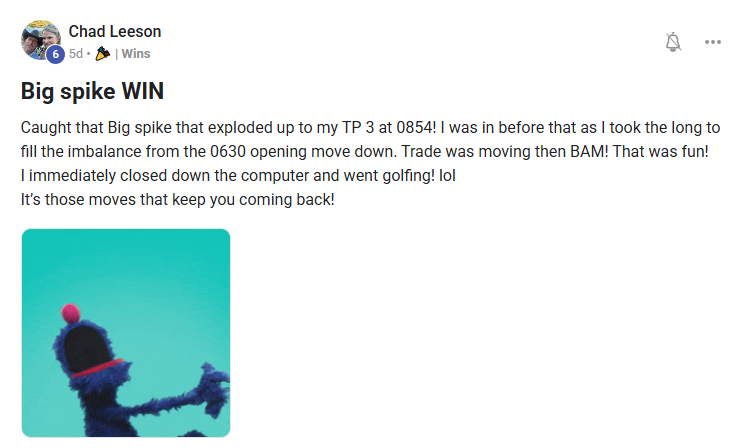 Chad Leeson
6 5d • | Wins

Big spike WIN

Caught that Big spike that exploded up to my TP 3 at 0854! I was in before that as I took the long to fill the imbalance from the 0630 opening move down. Trade was moving then BAM! That was fun!
I immediately closed down the computer and went golfing! lol
It's those moves that keep you coming back!